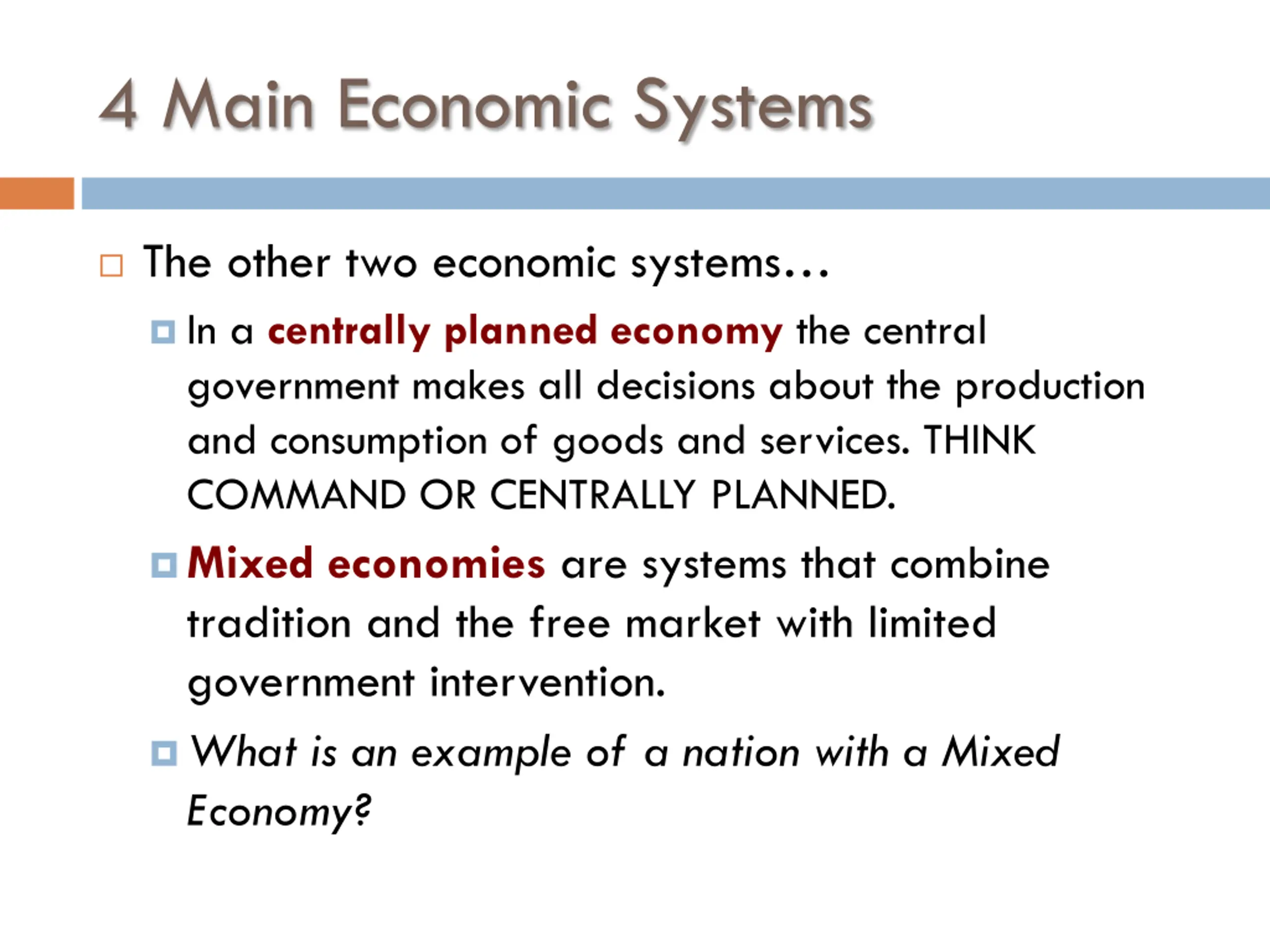 4 Main Economic Systems

The other two economic systems…

In a centrally planned economy the central government makes all decisions about the production and consumption of goods and services. THINK COMMAND OR CENTRALLY PLANNED.

Mixed economies are systems that combine tradition and the free market with limited government intervention.

What is an example of a nation with a Mixed Economy?